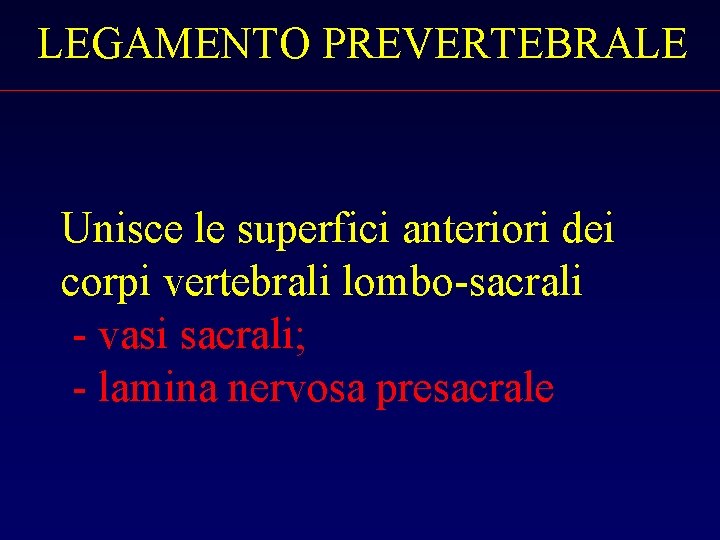 LEGAMENTO PREVERTEBRALE

Unisce le superfici anteriori dei corpi vertebrali lombo-sacrali
- vasi sacrali;
- lamina nervosa presacrale